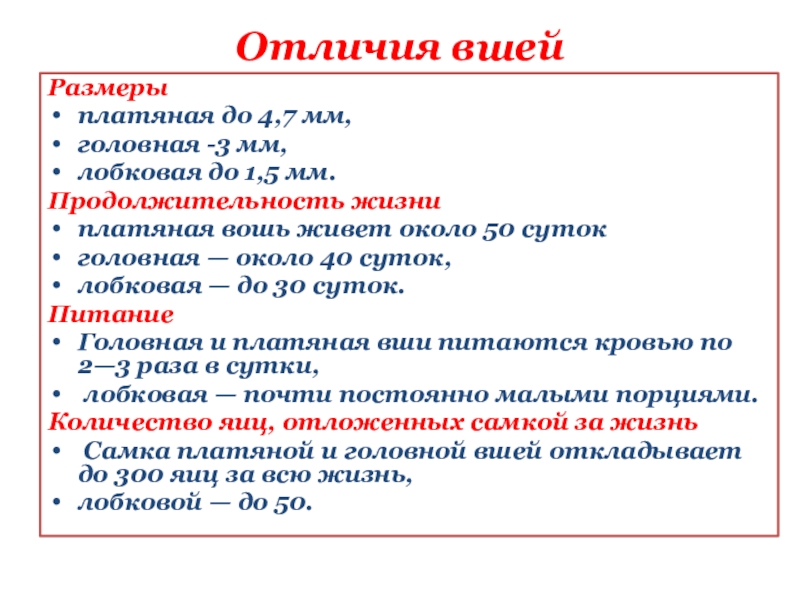 Отличия вшей

Размеры
• платяная до 4,7 мм,
• головная -3 мм,
• лобковая до 1,5 мм.
Продолжительность жизни
• платяная вошь живет около 50 суток
• головная — около 40 суток,
• лобковая — до 30 суток.
Питание
• Головная и платяная вши питаются кровью по 2—3 раза в сутки,
• лобковая — почти постоянно малыми порциями.
Количество яиц, отложенных самкой за жизнь
• Самка платяной и головной вшей откладывает до 300 яиц за всю жизнь,
• лобковой — до 50.